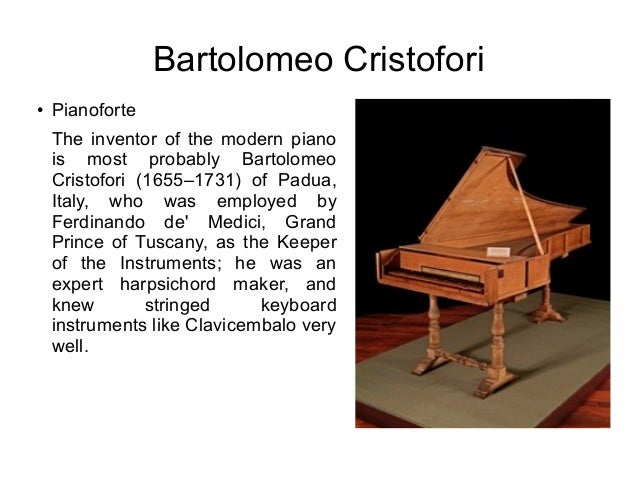 Bartolomeo Cristofori

• Pianoforte

The inventor of the modern piano is most probably Bartolomeo Cristofori (1655–1731) of Padua, Italy, who was employed by Ferdinando de' Medici, Grand Prince of Tuscany, as the Keeper of the Instruments; he was an expert harpsichord maker, and knew stringed keyboard instruments like Clavicembalo very well.